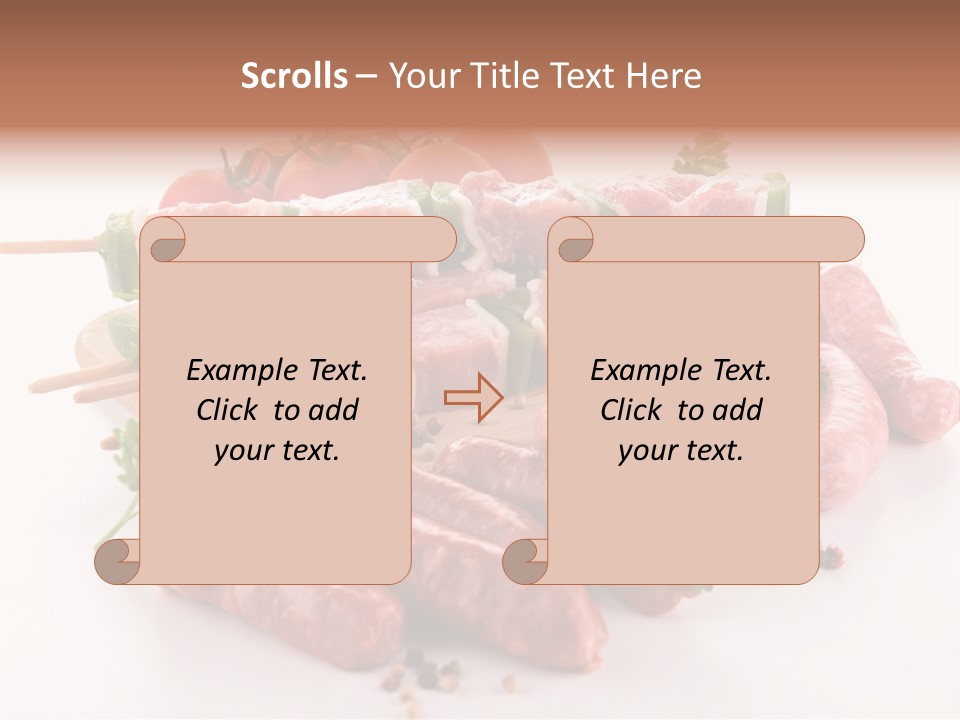 Scrolls – Your Title Text Here

Example Text. Click to add your text.

Example Text. Click to add your text.